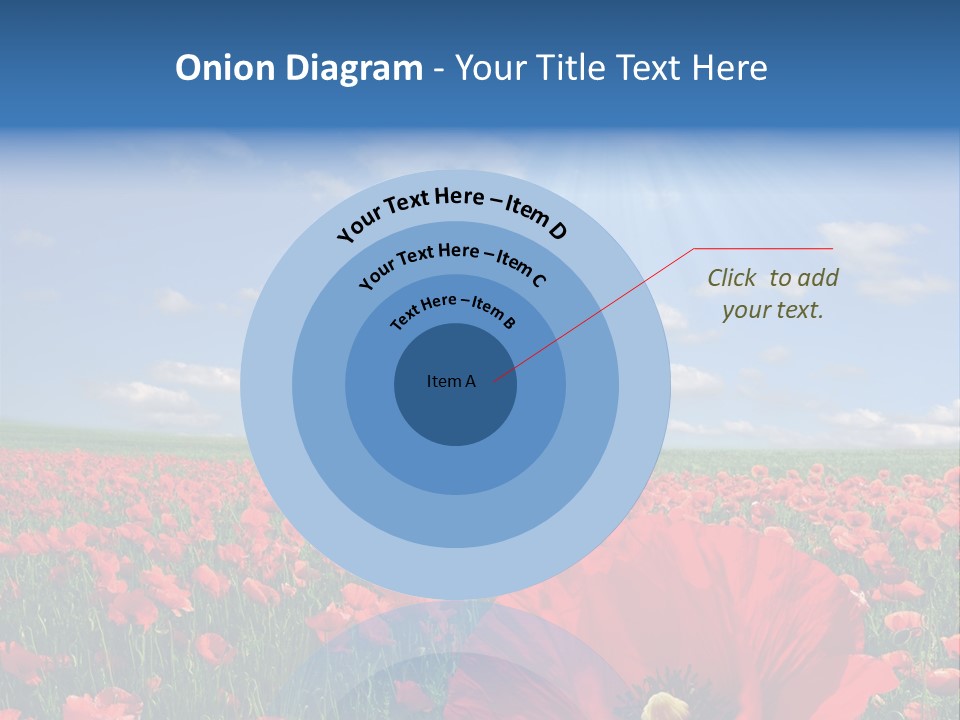 Onion Diagram - Your Title Text Here

Your Text Here – Item D

Your Text Here – Item C

Text Here – Item B

Item A

Click to add your text.